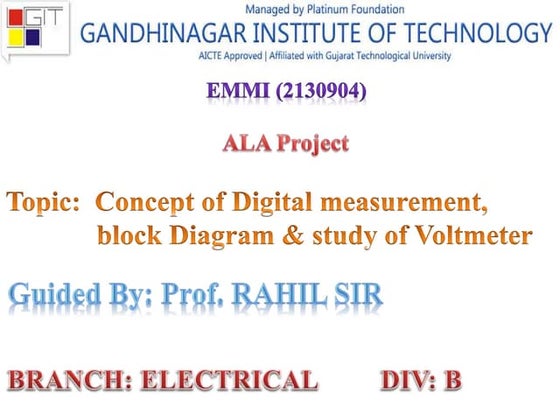 GIT

Managed by Platinum Foundation

GANDHINAGAR INSTITUTE OF TECHNOLOGY

AICTE Approved | Affiliated with Gujarat Technological University

EMMI (2130904)

ALA Project

Topic: Concept of Digital measurement, block Diagram & study of Voltmeter

Guided By: Prof. RAHIL SIR

BRANCH: ELECTRICAL DIV: B